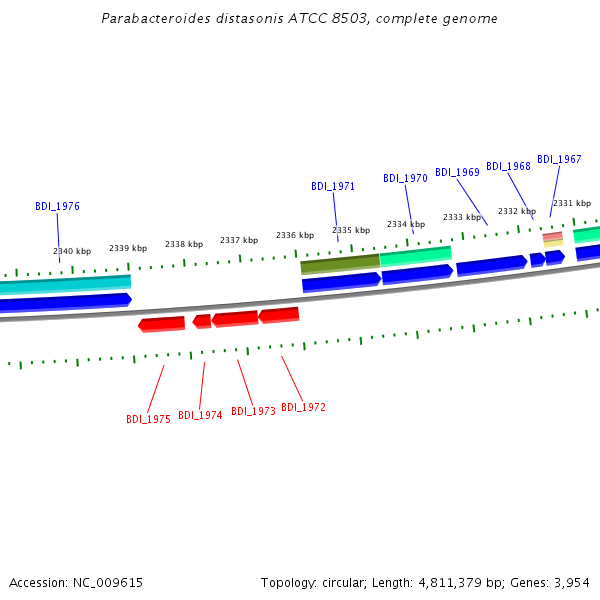 Parabacteroides distasonis ATCC 8503, complete genome

BDI_1976
BDI_1971
BDI_1970
BDI_1969
BDI_1968
BDI_1967

2340 kbp
2339 kbp
2338 kbp
2337 kbp
2336 kbp
2335 kbp
2334 kbp
2333 kbp
2332 kbp
2331 kbp

BDI_1975
BDI_1974
BDI_1973
BDI_1972

Accession: NC_009615
Topology: circular; Length: 4,811,379 bp; Genes: 3,954